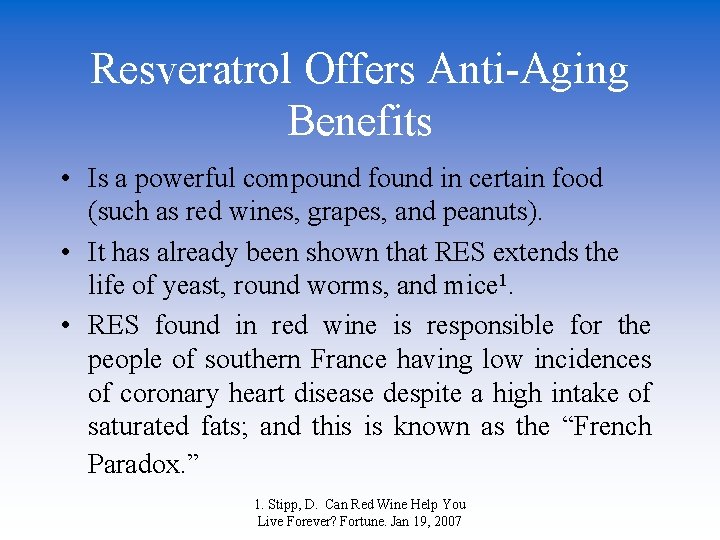 Resveratrol Offers Anti-Aging Benefits

• Is a powerful compound found in certain food (such as red wines, grapes, and peanuts).

• It has already been shown that RES extends the life of yeast, round worms, and mice$^1$.

• RES found in red wine is responsible for the people of southern France having low incidences of coronary heart disease despite a high intake of saturated fats; and this is known as the “French Paradox.”

1. Stipp, D. Can Red Wine Help You Live Forever? Fortune. Jan 19, 2007